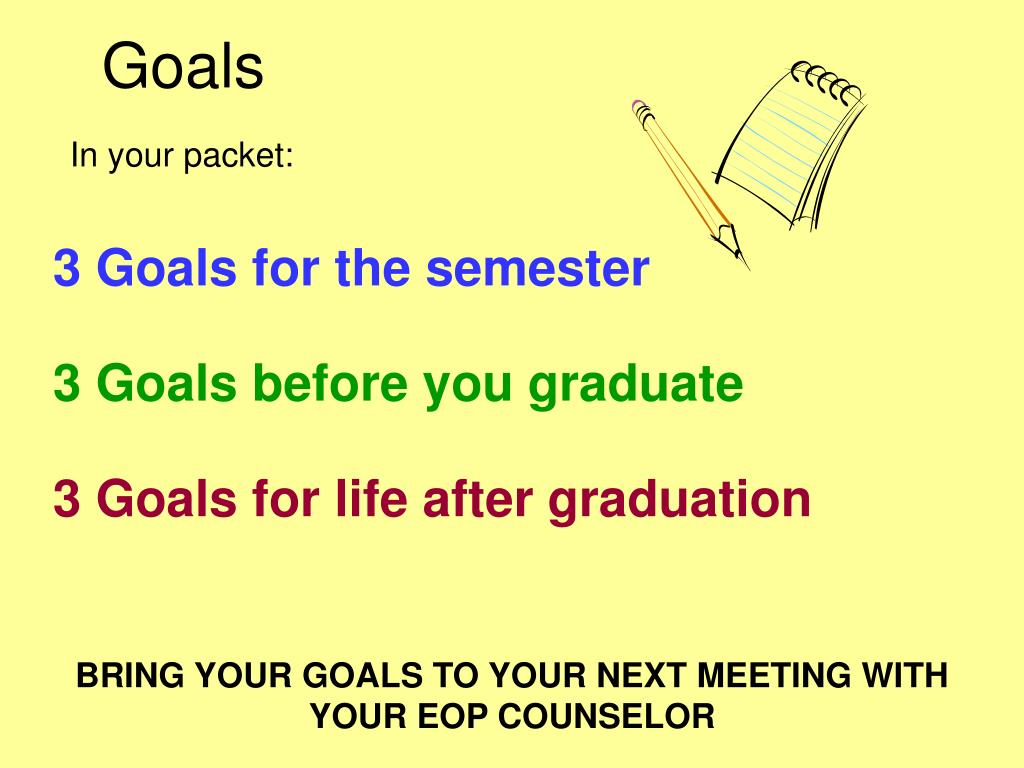 Goals

In your packet:

3 Goals for the semester

3 Goals before you graduate

3 Goals for life after graduation

BRING YOUR GOALS TO YOUR NEXT MEETING WITH YOUR EOP COUNSELOR